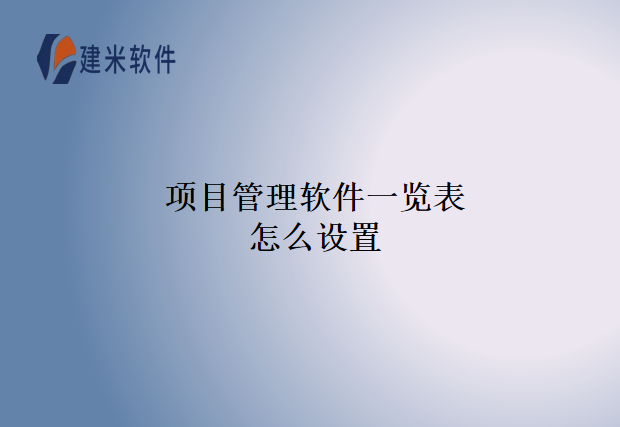 建米软件

项目管理软件一览表
怎么设置